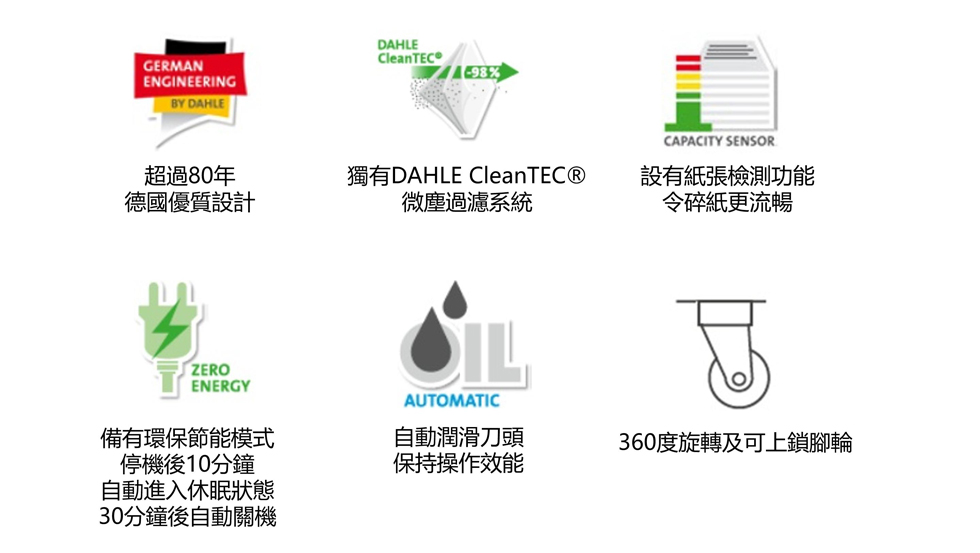 GERMAN ENGINEERING
BY DAHLE

超過80年
德國優質設計

DAHLE CleanTEC®
-98%

獨有DAHLE CleanTEC®
微塵過濾系統

CAPACITY SENSOR

設有紙張檢測功能
令碎紙更流暢

ZERO ENERGY

備有環保節能模式
停機後10分鐘
自動進入休眠狀態
30分鐘後自動關機

OIL
AUTOMATIC

自動潤滑刀頭
保持操作效能

360度旋轉及可上鎖腳輪